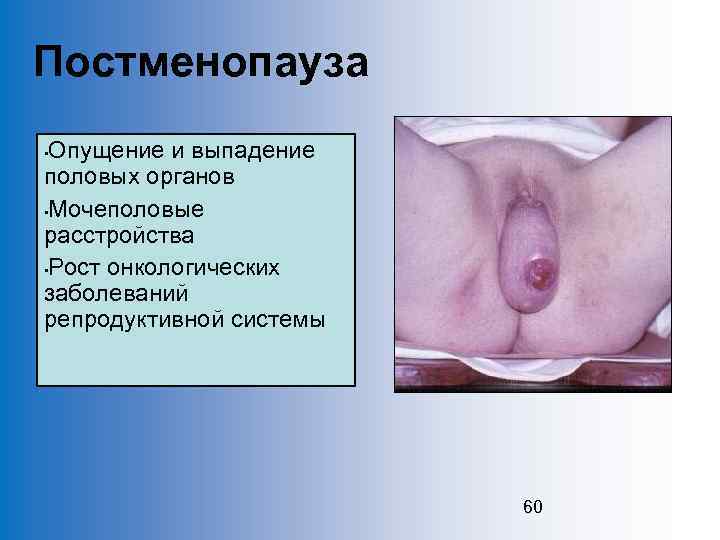 Постменопауза

•Опущение и выпадение половых органов

•Мочеполовые расстройства

•Рост онкологических заболеваний репродуктивной системы

60